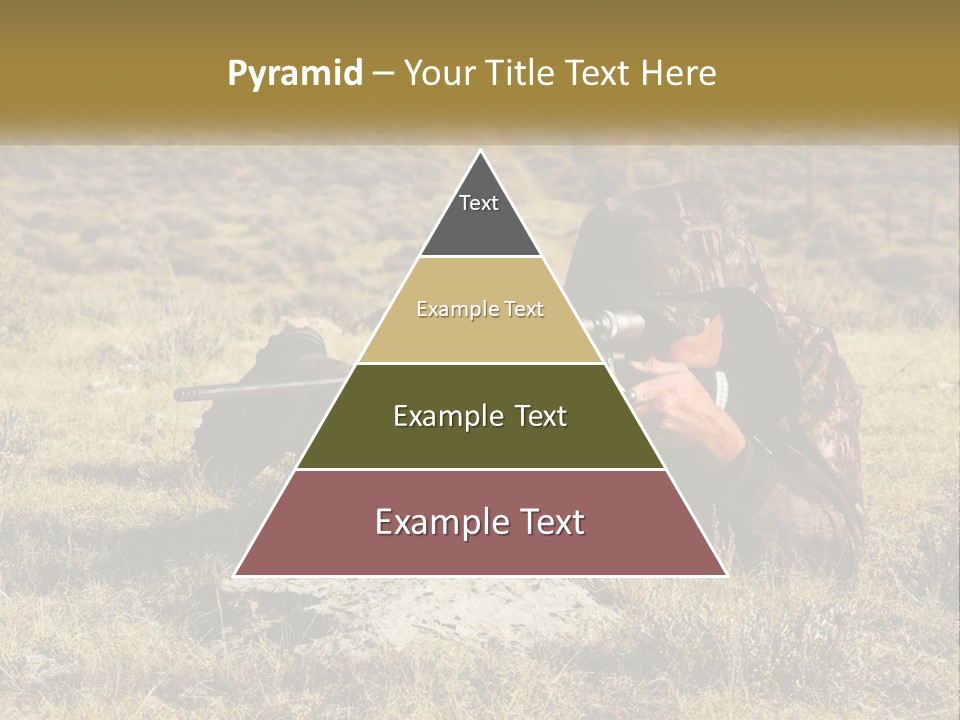 Pyramid – Your Title Text Here

Text

Example Text

Example Text

Example Text